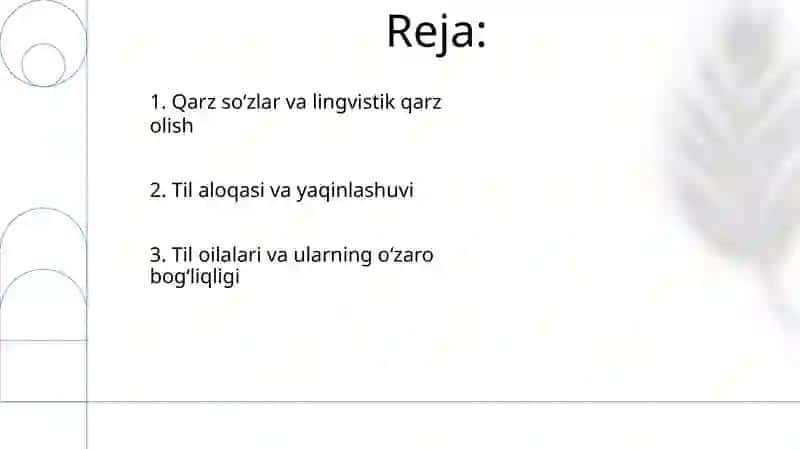 Reja:

1. Qarz so‘zlar va lingvistik qarz olish

2. Til aloqasi va yaqinlashuvi

3. Til oilalari va ularning o‘zaro bog‘liqligi